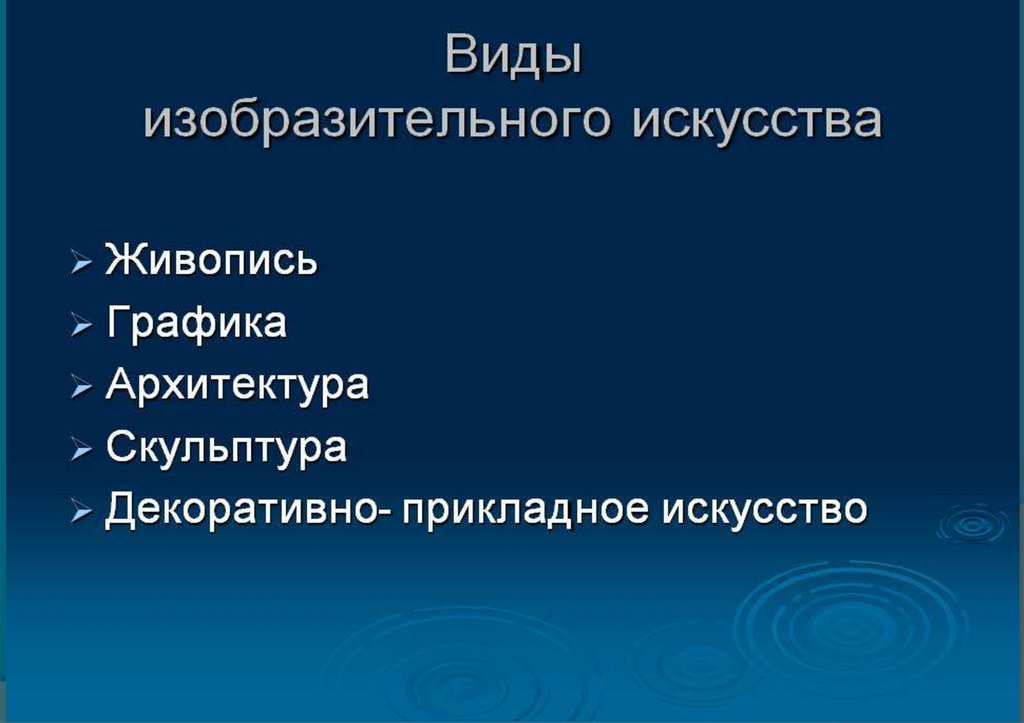 Виды
изобразительного искусства

➢ Живопись
➢ Графика
➢ Архитектура
➢ Скульптура
➢ Декоративно- прикладное искусство